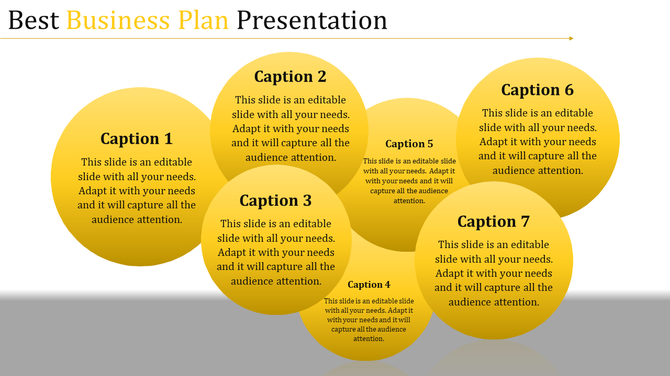 Best Business Plan Presentation

Caption 1

This slide is an editable slide with all your needs. Adapt it with your needs and it will capture all the audience attention.

Caption 2

This slide is an editable slide with all your needs. Adapt it with your needs and it will capture all the audience attention.

Caption 3

This slide is an editable slide with all your needs. Adapt it with your needs and it will capture all the audience attention.

Caption 4

This slide is an editable slide with all your needs. Adapt it with your needs and it will capture all the audience attention.

Caption 5

This slide is an editable slide with all your needs. Adapt it with your needs and it will capture all the audience attention.

Caption 6

This slide is an editable slide with all your needs. Adapt it with your needs and it will capture all the audience attention.

Caption 7

This slide is an editable slide with all your needs. Adapt it with your needs and it will capture all the audience attention.